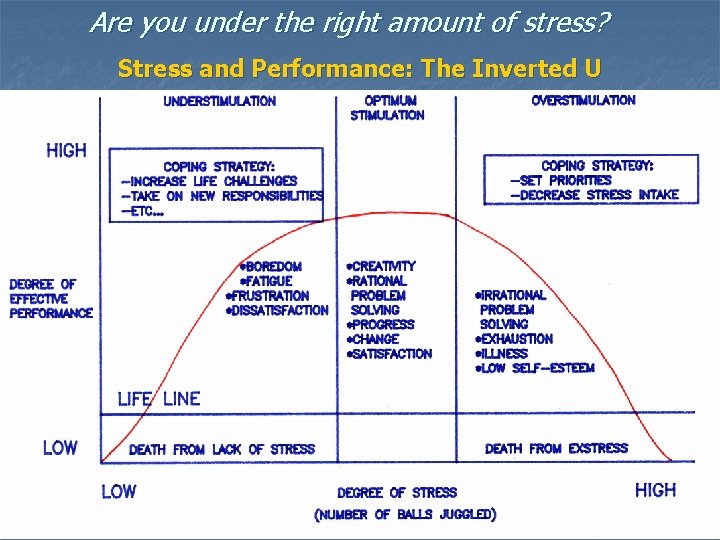 Are you under the right amount of stress?

Stress and Performance: The Inverted U

UNDERSTIMULATION

OPTIMUM STIMULATION

OVERSTIMULATION

HIGH

COPING STRATEGY:
--INCREASE LIFE CHALLENGES
--TAKE ON NEW RESPONSIBILITIES
--ETC...

COPING STRATEGY:
--SET PRIORITIES
--DECREASE STRESS INTAKE

DEGREE OF EFFECTIVE PERFORMANCE

•BOREDOM
•FATIGUE
•FRUSTRATION
•DISSATISFACTION

•CREATIVITY
•RATIONAL PROBLEM SOLVING
•PROGRESS
•CHANGE
•SATISFACTION

•IRRATIONAL PROBLEM SOLVING
•EXHAUSTION
•ILLNESS
•LOW SELF--ESTEEM

LIFE LINE

LOW

DEATH FROM LACK OF STRESS

DEATH FROM EXSTRESS

LOW

DEGREE OF STRESS
(NUMBER OF BALLS JUGGLED)

HIGH